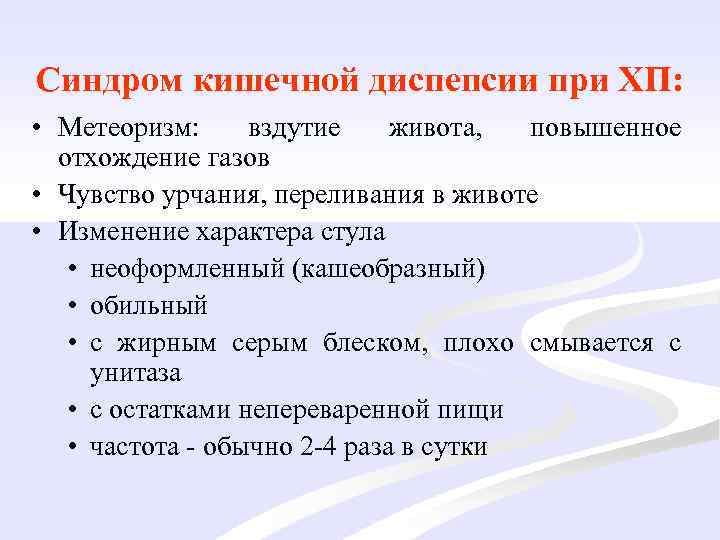 Синдром кишечной диспепсии при ХП:

• Метеоризм: вздутие живота, повышенное отхождение газов
• Чувство урчания, переливания в животе
• Изменение характера стула
  • неоформленный (кашеобразный)
  • обильный
  • с жирным серым блеском, плохо смывается с унитаза
  • с остатками непереваренной пищи
  • частота - обычно 2-4 раза в сутки